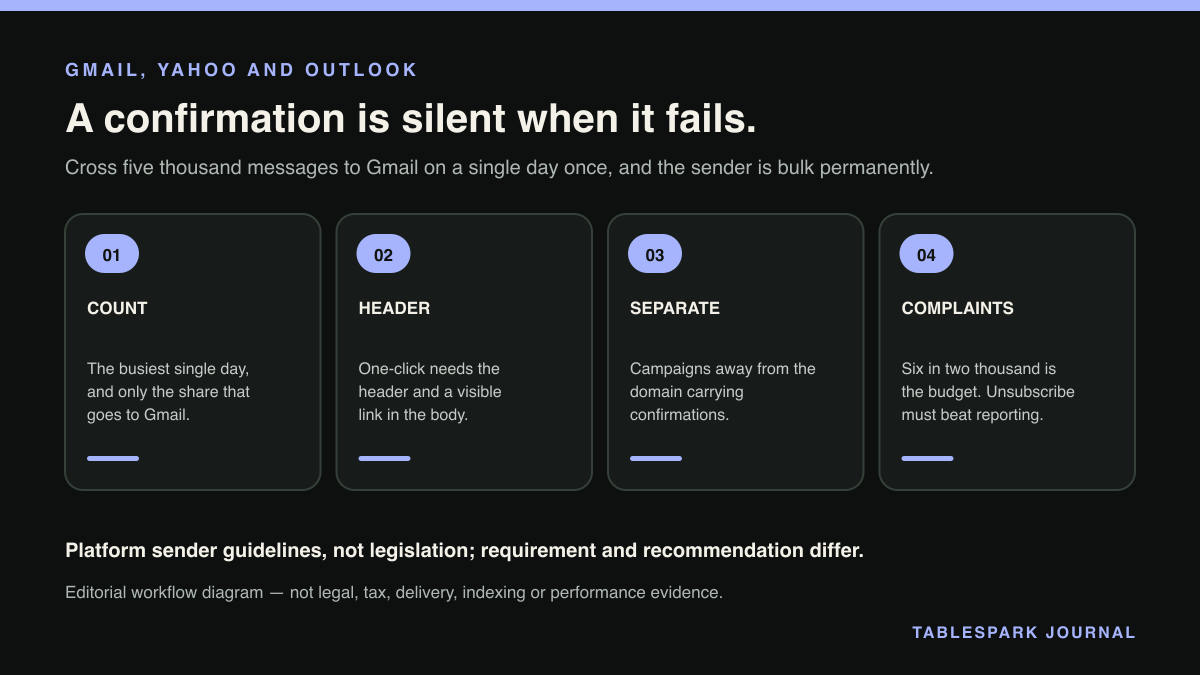 GMAIL, YAHOO AND OUTLOOK

A confirmation is silent when it fails.

Cross five thousand messages to Gmail on a single day once, and the sender is bulk permanently.

01

COUNT

The busiest single day, and only the share that goes to Gmail.

02

HEADER

One-click needs the header and a visible link in the body.

03

SEPARATE

Campaigns away from the domain carrying confirmations.

04

COMPLAINTS

Six in two thousand is the budget. Unsubscribe must beat reporting.

Platform sender guidelines, not legislation; requirement and recommendation differ.

Editorial workflow diagram — not legal, tax, delivery, indexing or performance evidence.

TABLESPARK JOURNAL